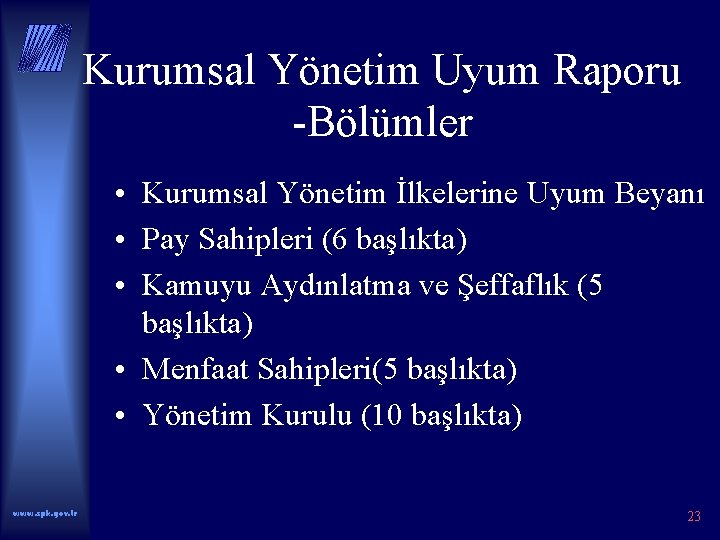 Kurumsal Yönetim Uyum Raporu -Bölümler

• Kurumsal Yönetim İlkelerine Uyum Beyanı
• Pay Sahipleri (6 başlıkta)
• Kamuyu Aydınlatma ve Şeffaflık (5 başlıkta)
• Menfaat Sahipleri(5 başlıkta)
• Yönetim Kurulu (10 başlıkta)

www.spk.gov.tr

23